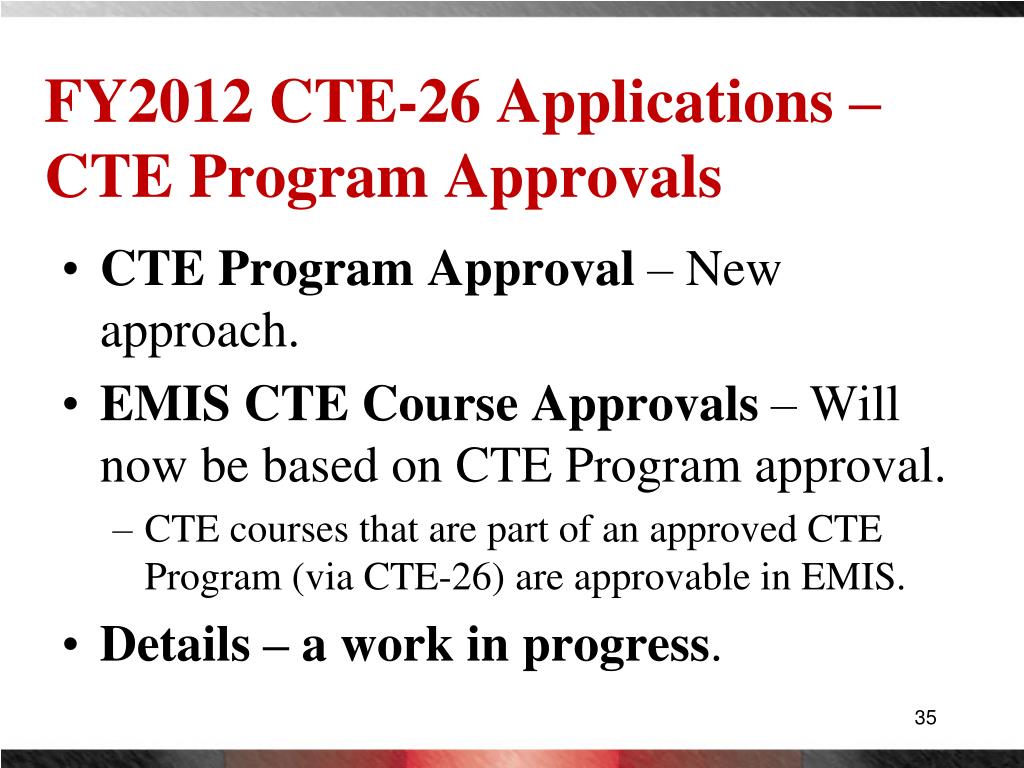 FY2012 CTE-26 Applications – CTE Program Approvals

• CTE Program Approval – New approach.
• EMIS CTE Course Approvals – Will now be based on CTE Program approval.
– CTE courses that are part of an approved CTE Program (via CTE-26) are approvable in EMIS.
• Details – a work in progress.

35